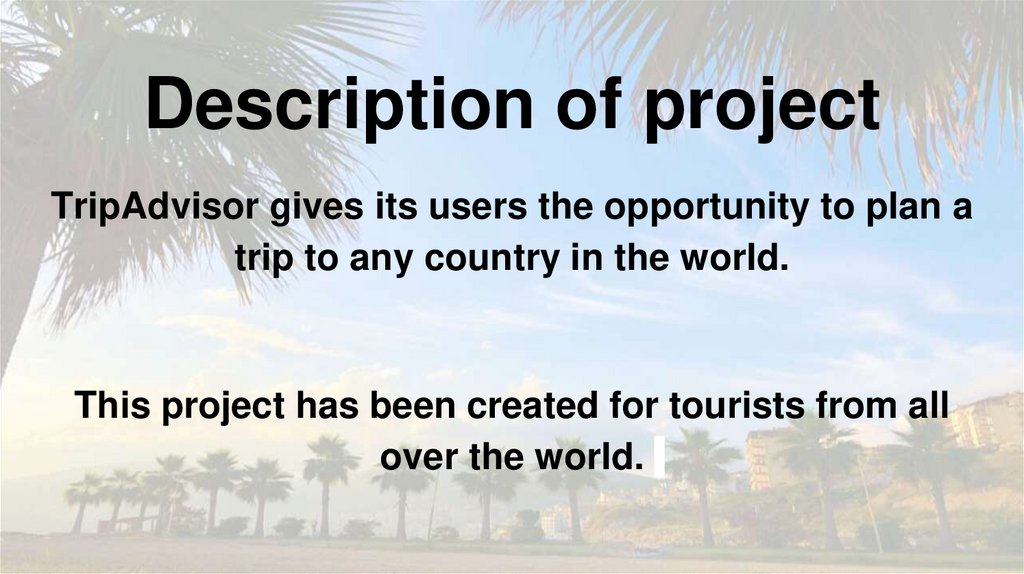 Description of project

TripAdvisor gives its users the opportunity to plan a trip to any country in the world.

This project has been created for tourists from all over the world.